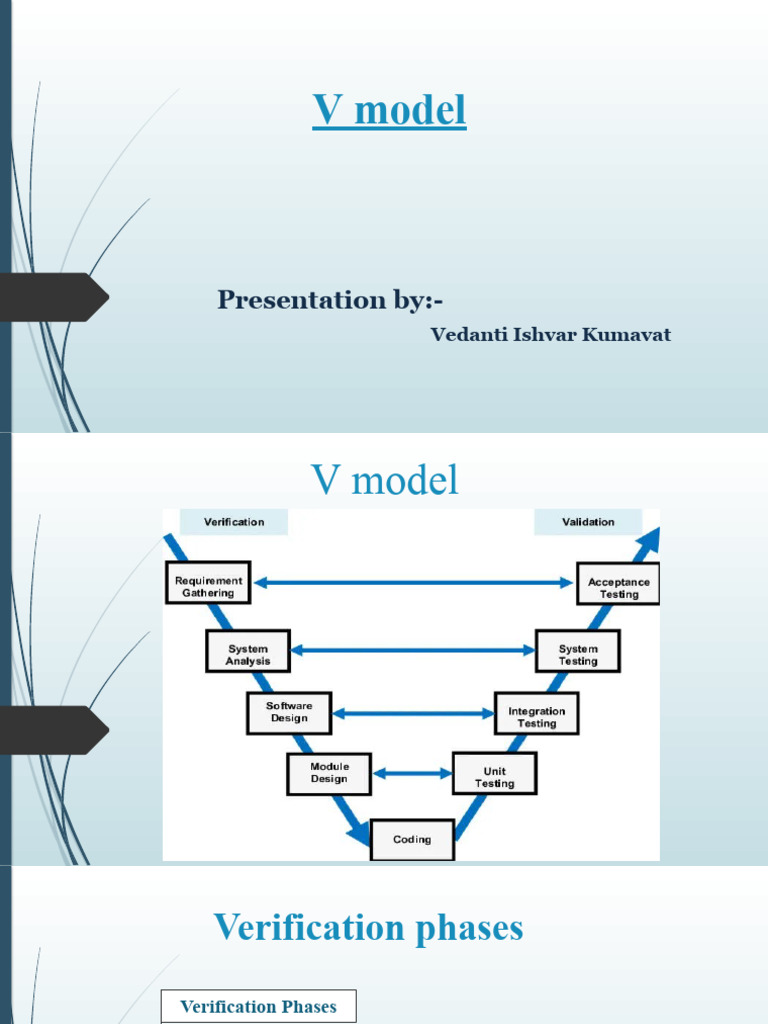 V model

Presentation by:-
Vedanti Ishvar Kumavat

V model

Verification

Validation

Requirement Gathering

Acceptance Testing

System Analysis

System Testing

Software Design

Integration Testing

Module Design

Unit Testing

Coding

Verification phases

Verification Phases